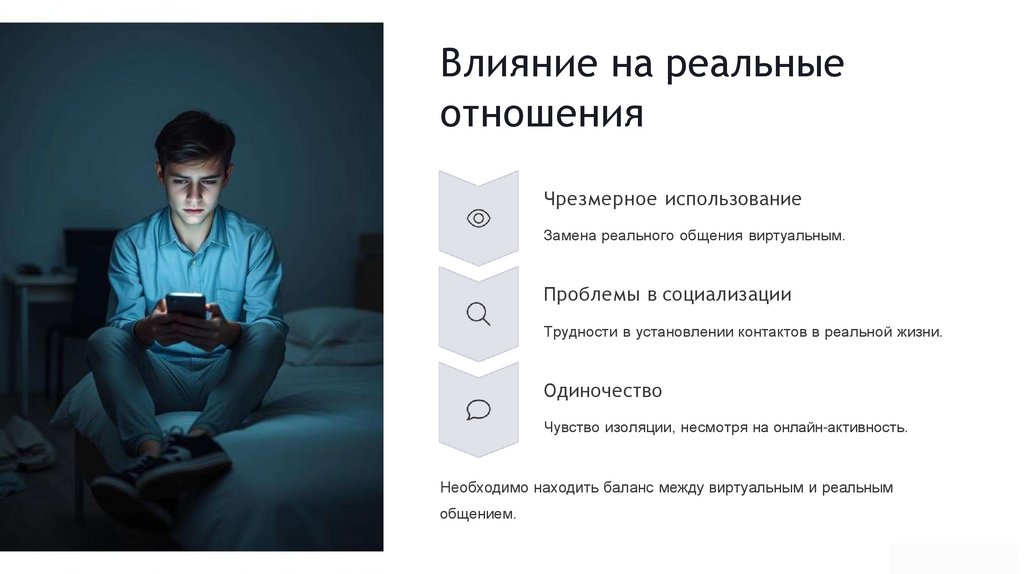 Влияние на реальные отношения

Чрезмерное использование

Замена реального общения виртуальным.

Проблемы в социализации

Трудности в установлении контактов в реальной жизни.

Одиночество

Чувство изоляции, несмотря на онлайн-активность.

Необходимо находить баланс между виртуальным и реальным общением.